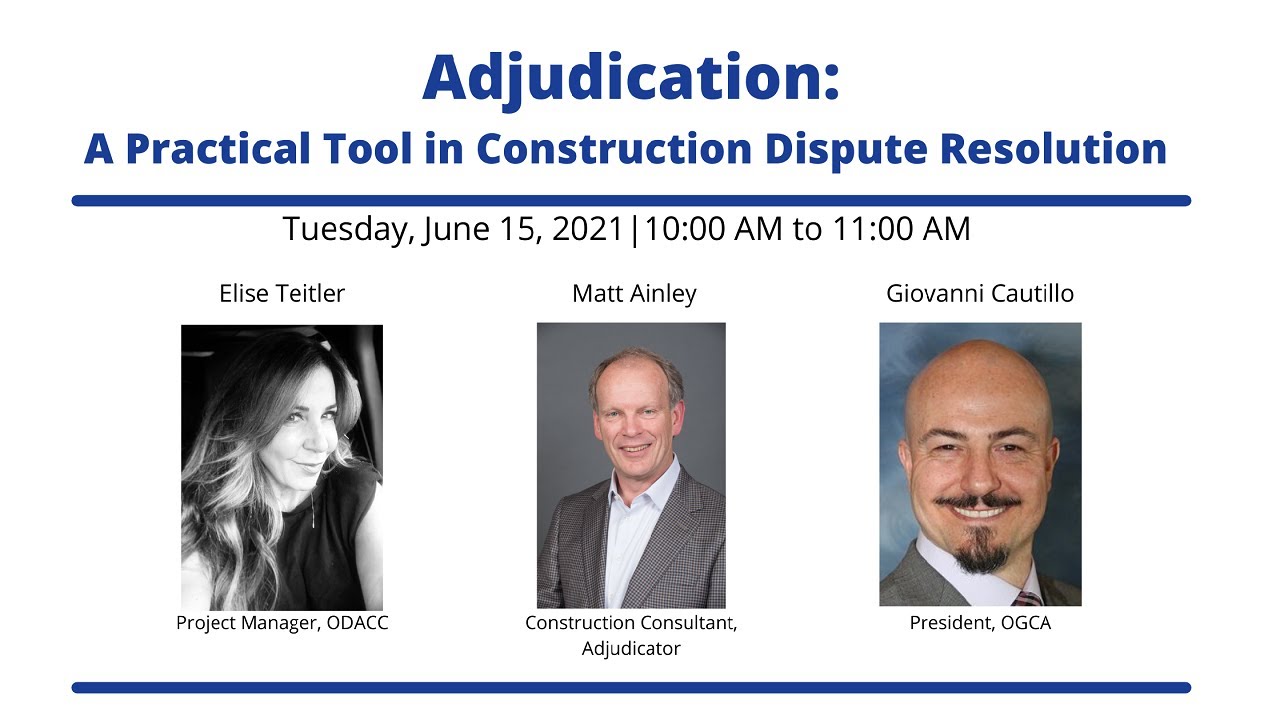 Adjudication:
A Practical Tool in Construction Dispute Resolution

Tuesday, June 15, 2021|10:00 AM to 11:00 AM

Elise Teitler

Project Manager, ODACC

Matt Ainley

Construction Consultant, Adjudicator

Giovanni Cautillo

President, OGCA